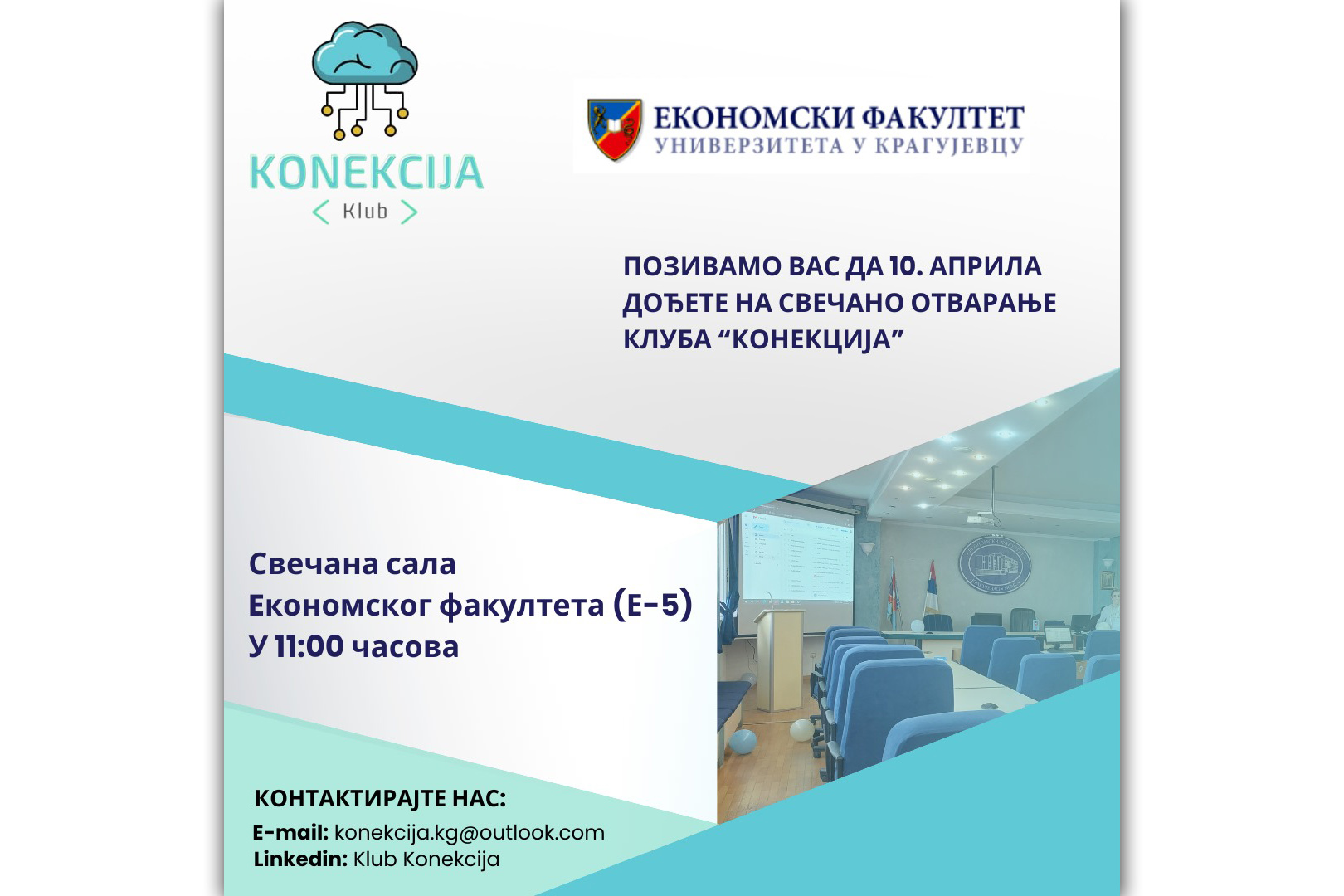 KONEKCIJA
< Klub >

ЕКОНОМСКИ ФАКУЛТЕТ
УНИВЕРЗИТЕТА У КРАГУЈЕВЦУ

ПОЗИВАМО ВАС ДА 10. АПРИЛА ДОЂЕТЕ НА СВЕЧАНО ОТВАРАЊЕ КЛУБА “КОНЕКЦИЈА”

Свечана сала
Економског факултета (Е-5)
У 11:00 часова

КОНТАКТИРАЈТЕ НАС:
E-mail: konekcija.kg@outlook.com
Linkedin: Klub Konekcija